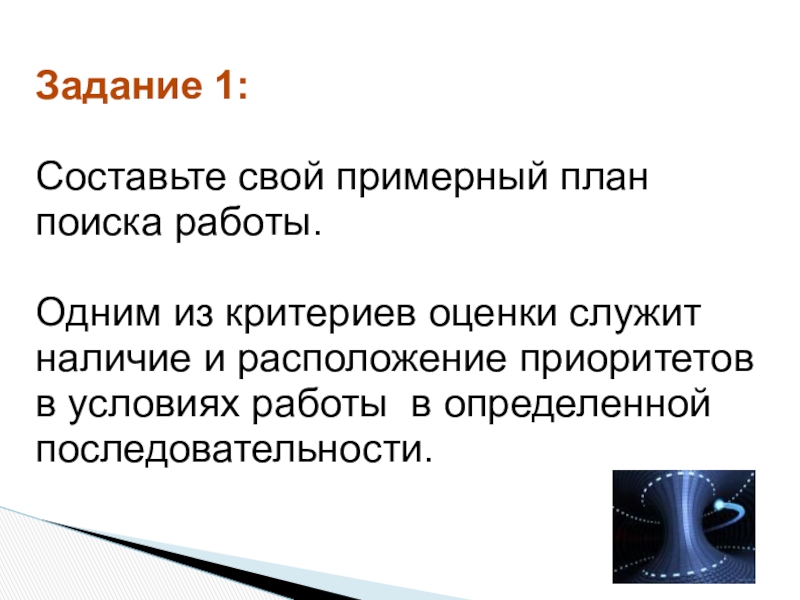 Задание 1:

Составьте свой примерный план поиска работы.

Одним из критериев оценки служит наличие и расположение приоритетов в условиях работы  в определенной последовательности.